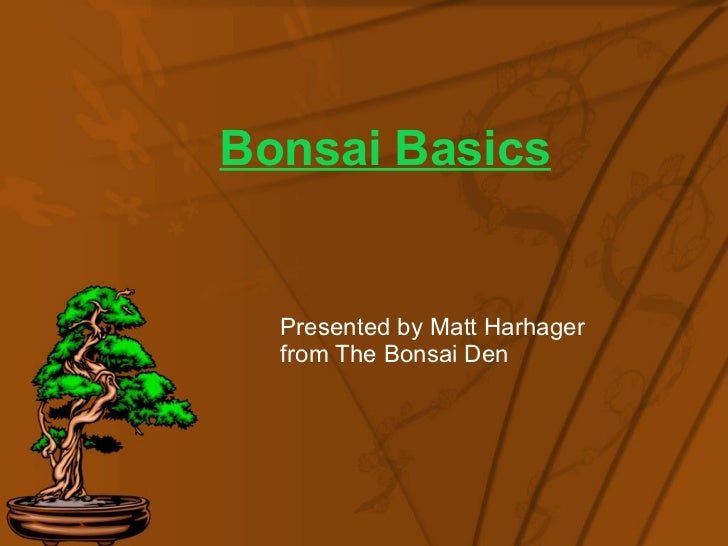 Bonsai Basics

Presented by Matt Harhager
from The Bonsai Den